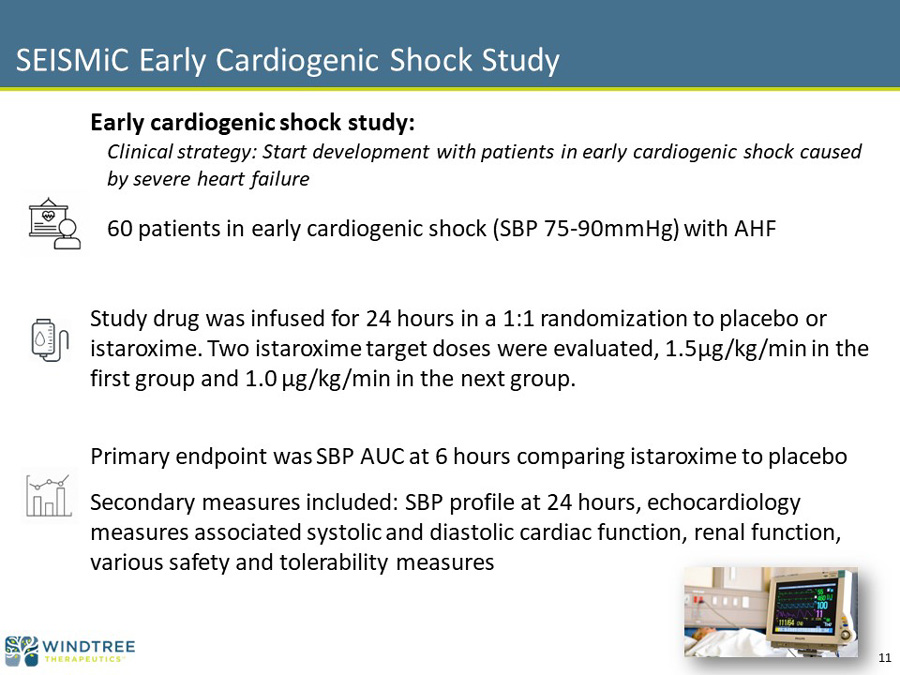 SEISMiC Early Cardiogenic Shock Study

Early cardiogenic shock study:

Clinical strategy: Start development with patients in early cardiogenic shock caused by severe heart failure

60 patients in early cardiogenic shock (SBP 75-90mmHg) with AHF

Study drug was infused for 24 hours in a 1:1 randomization to placebo or istaroxime. Two istaroxime target doses were evaluated, 1.5µg/kg/min in the first group and 1.0 µg/kg/min in the next group.

Primary endpoint was SBP AUC at 6 hours comparing istaroxime to placebo

Secondary measures included: SBP profile at 24 hours, echocardiology measures associated systolic and diastolic cardiac function, renal function, various safety and tolerability measures

WINDTREE THERAPEUTICS

11